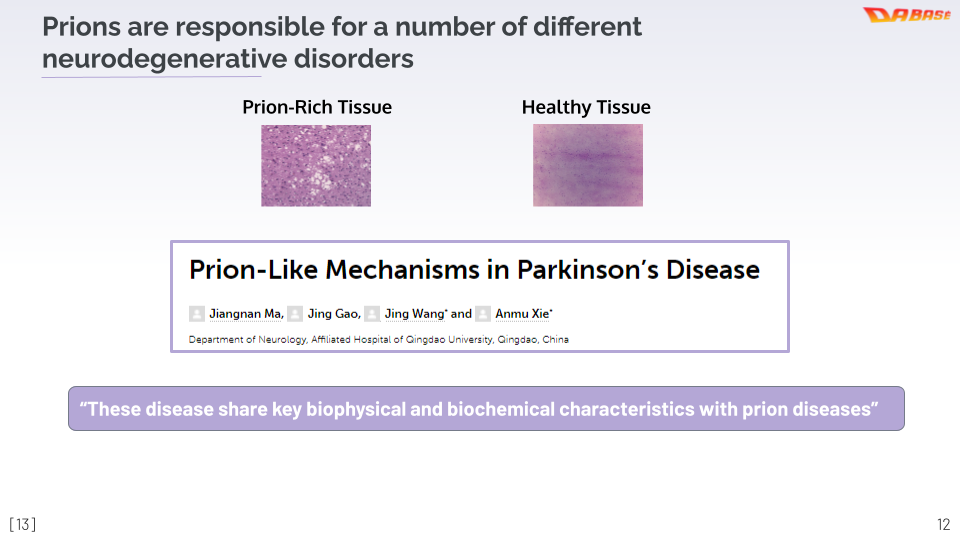 Prions are responsible for a number of different neurodegenerative disorders

DABASE

Prion-Rich Tissue

Healthy Tissue

Prion-Like Mechanisms in Parkinson's Disease

Jiangnan Ma, Jing Gao, Jing Wang* and Anmu Xie*

Department of Neurology, Affiliated Hospital of Qingdao University, Qingdao, China

"These disease share key biophysical and biochemical characteristics with prion diseases"

[13]

12